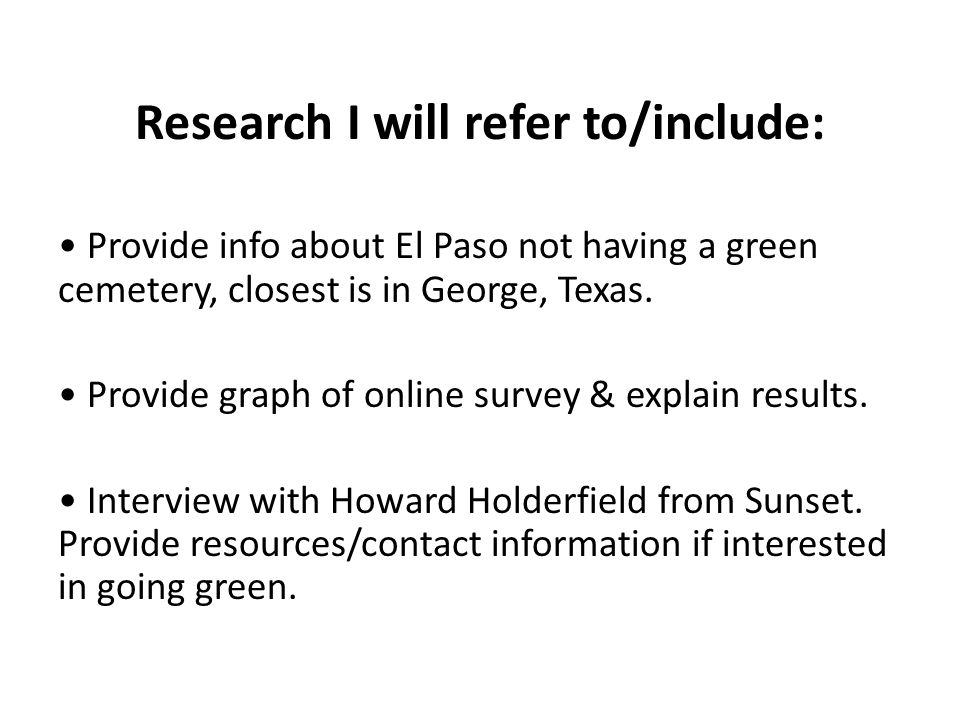 Research I will refer to/include:

• Provide info about El Paso not having a green cemetery, closest is in George, Texas.

• Provide graph of online survey & explain results.

• Interview with Howard Holderfield from Sunset. Provide resources/contact information if interested in going green.